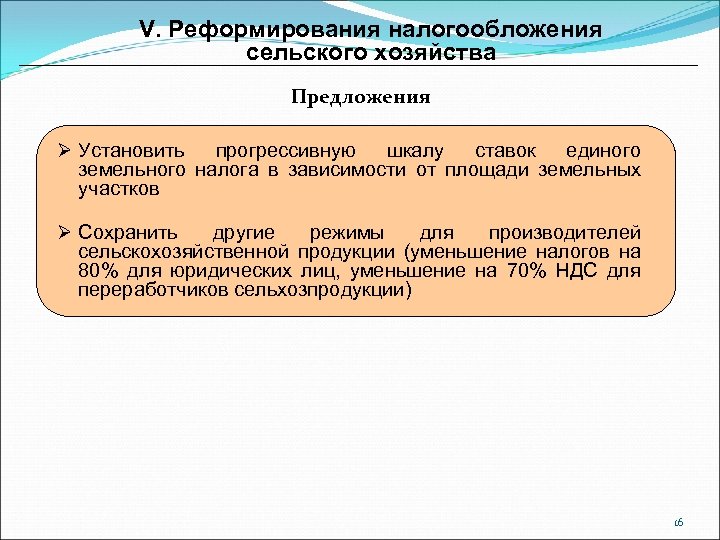 V. Реформирования налогообложения сельского хозяйства

Предложения

➢ Установить прогрессивную шкалу ставок единого земельного налога в зависимости от площади земельных участков

➢ Сохранить другие режимы для производителей сельскохозяйственной продукции (уменьшение налогов на 80% для юридических лиц, уменьшение на 70% НДС для переработчиков сельхозпродукции)

16